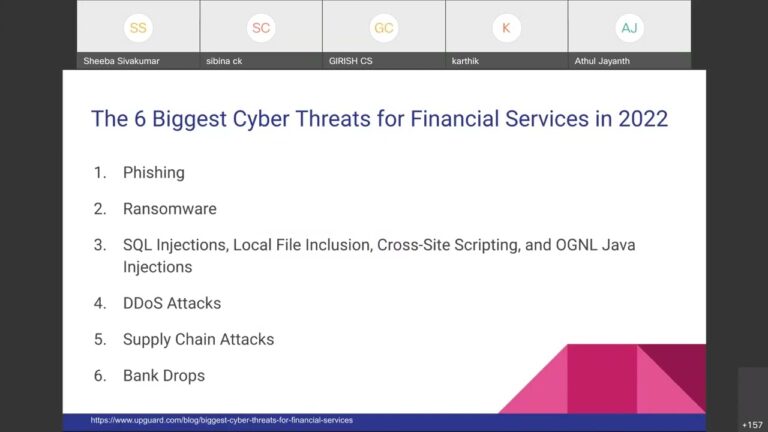 SS
Sheeba Sivakumar

SC
sibina ck

GC
GIRISH CS

K
karthik

AJ
Athul Jayanth

The 6 Biggest Cyber Threats for Financial Services in 2022

1. Phishing
2. Ransomware
3. SQL Injections, Local File Inclusion, Cross-Site Scripting, and OGNL Java Injections
4. DDoS Attacks
5. Supply Chain Attacks
6. Bank Drops

https://www.upguard.com/blog/biggest-cyber-threats-for-financial-services

+157